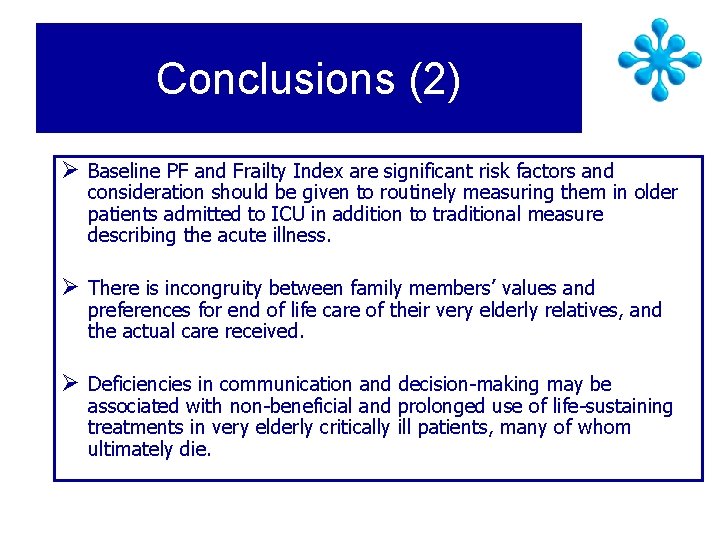 Conclusions (2)

➢ Baseline PF and Frailty Index are significant risk factors and consideration should be given to routinely measuring them in older patients admitted to ICU in addition to traditional measure describing the acute illness.

➢ There is incongruity between family members' values and preferences for end of life care of their very elderly relatives, and the actual care received.

➢ Deficiencies in communication and decision-making may be associated with non-beneficial and prolonged use of life-sustaining treatments in very elderly critically ill patients, many of whom ultimately die.